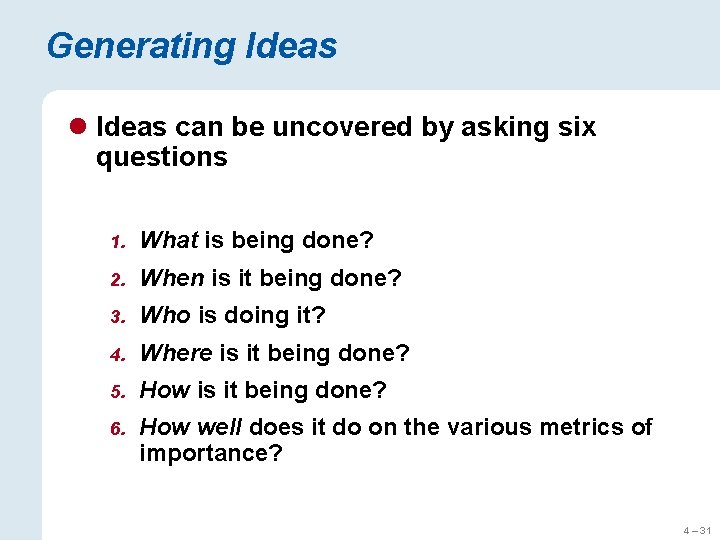 Generating Ideas

Ideas can be uncovered by asking six questions

1. What is being done?
2. When is it being done?
3. Who is doing it?
4. Where is it being done?
5. How is it being done?
6. How well does it do on the various metrics of importance?

4 – 31